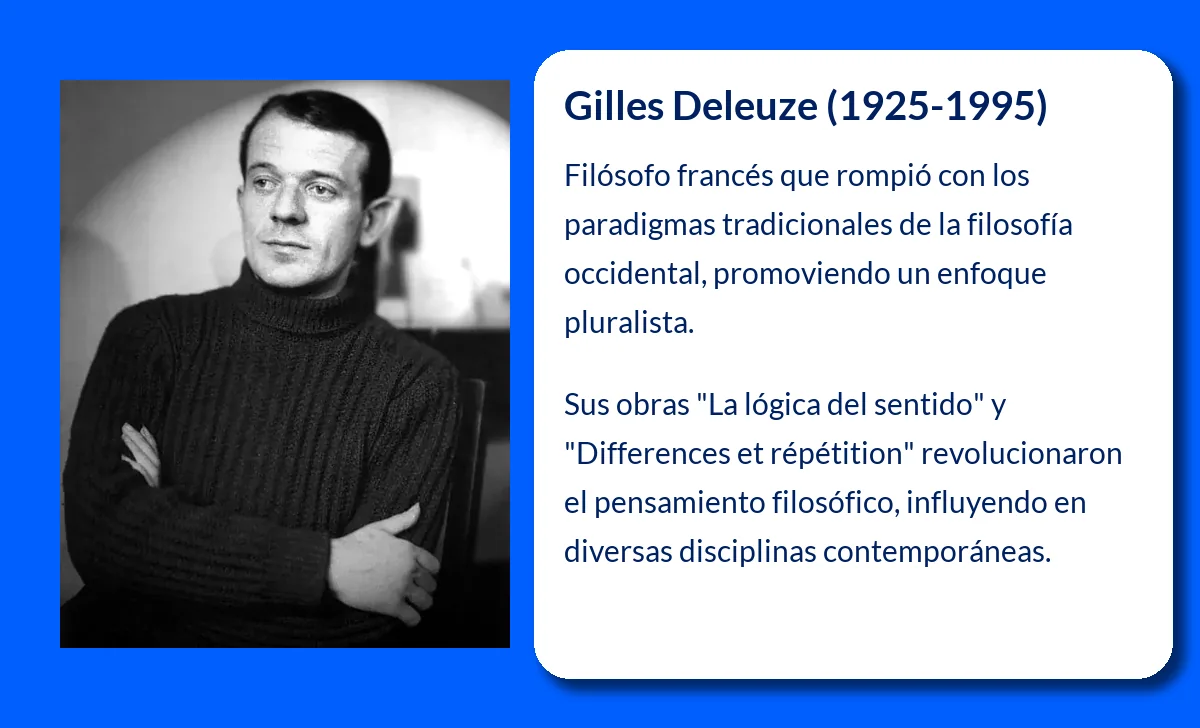 Gilles Deleuze (1925-1995)

Filósofo francés que rompió con los paradigmas tradicionales de la filosofía occidental, promoviendo un enfoque pluralista.

Sus obras "La lógica del sentido" y "Differences et répétition" revolucionaron el pensamiento filosófico, influyendo en diversas disciplinas contemporáneas.